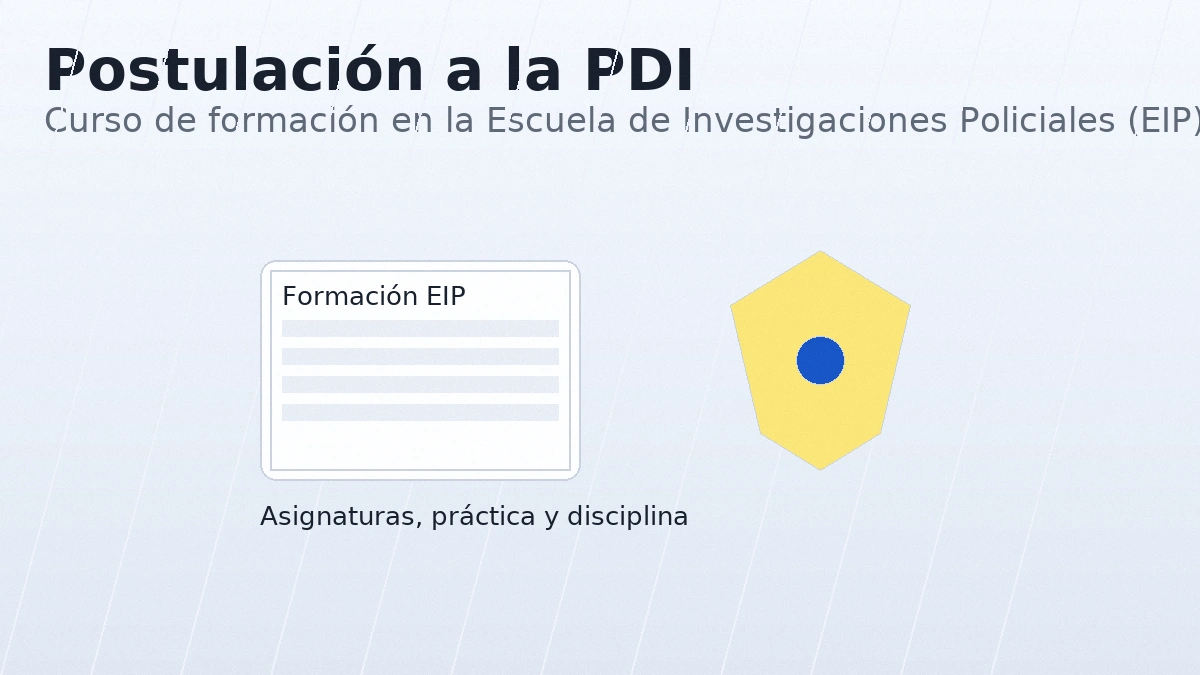 Postulación a la PDI
Curso de formación en la Escuela de Investigaciones Policiales (EIP)

Formación EIP

Asignaturas, práctica y disciplina